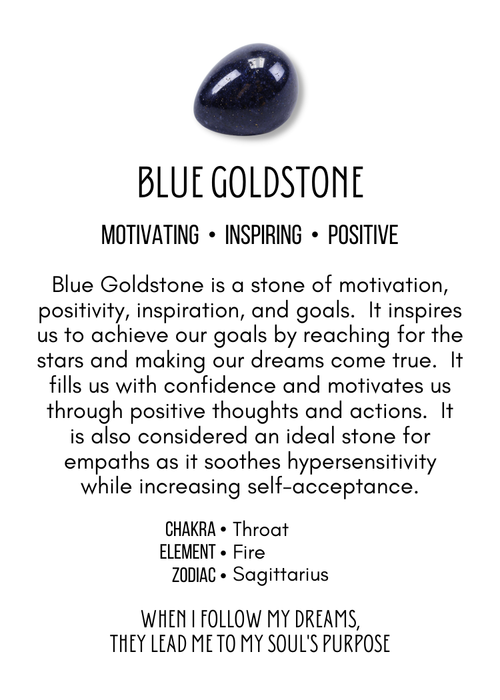 BLUE GOLDSTONE

MOTIVATING • INSPIRING • POSITIVE

Blue Goldstone is a stone of motivation, positivity, inspiration, and goals. It inspires us to achieve our goals by reaching for the stars and making our dreams come true. It fills us with confidence and motivates us through positive thoughts and actions. It is also considered an ideal stone for empaths as it soothes hypersensitivity while increasing self-acceptance.

CHAKRA • Throat
ELEMENT • Fire
ZODIAC • Sagittarius

WHEN I FOLLOW MY DREAMS, THEY LEAD ME TO MY SOUL'S PURPOSE